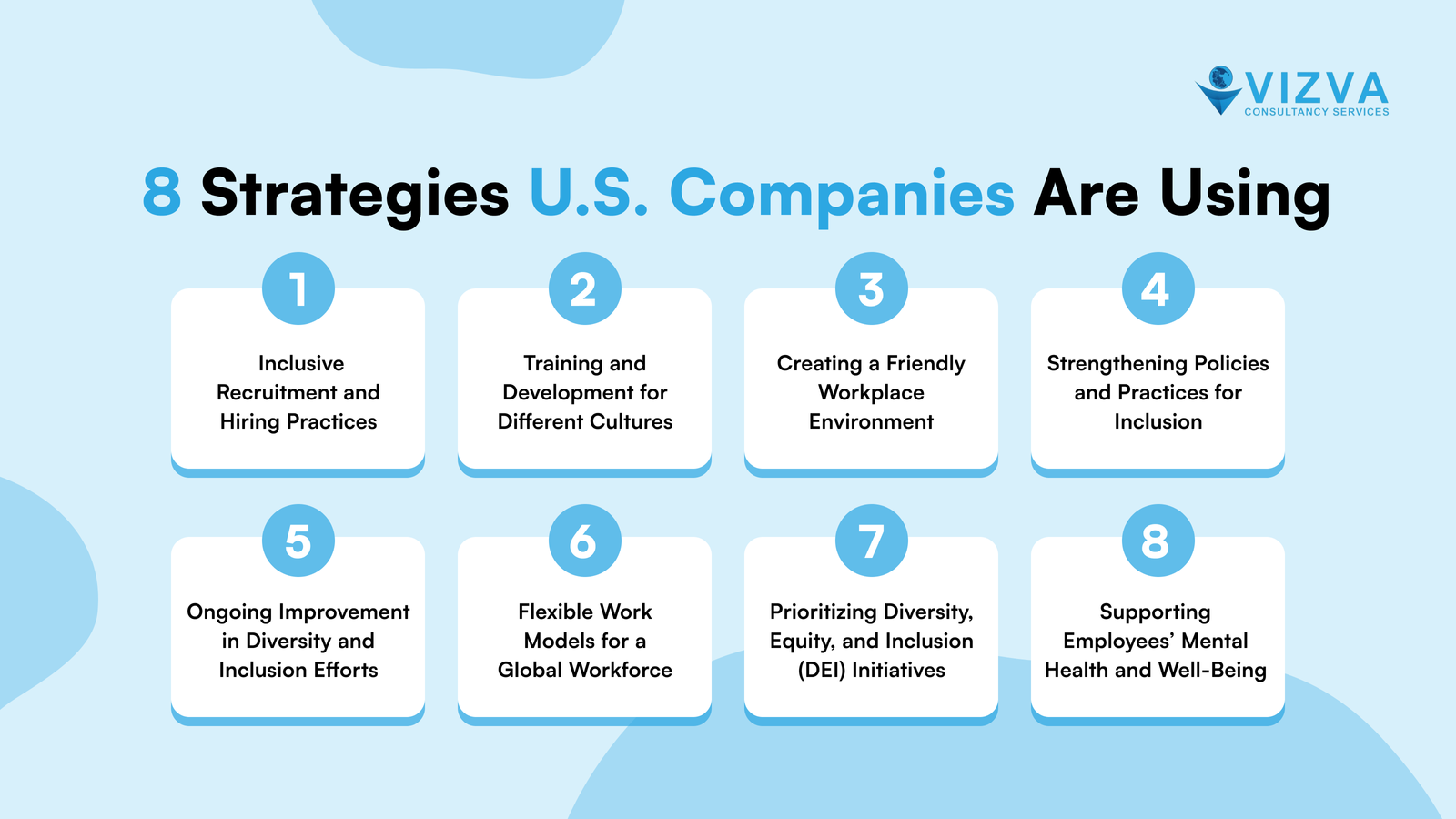 VIZVA
CONSULTANCY SERVICES

8 Strategies U.S. Companies Are Using

1
Inclusive Recruitment and Hiring Practices

2
Training and Development for Different Cultures

3
Creating a Friendly Workplace Environment

4
Strengthening Policies and Practices for Inclusion

5
Ongoing Improvement in Diversity and Inclusion Efforts

6
Flexible Work Models for a Global Workforce

7
Prioritizing Diversity, Equity, and Inclusion (DEI) Initiatives

8
Supporting Employees' Mental Health and Well-Being